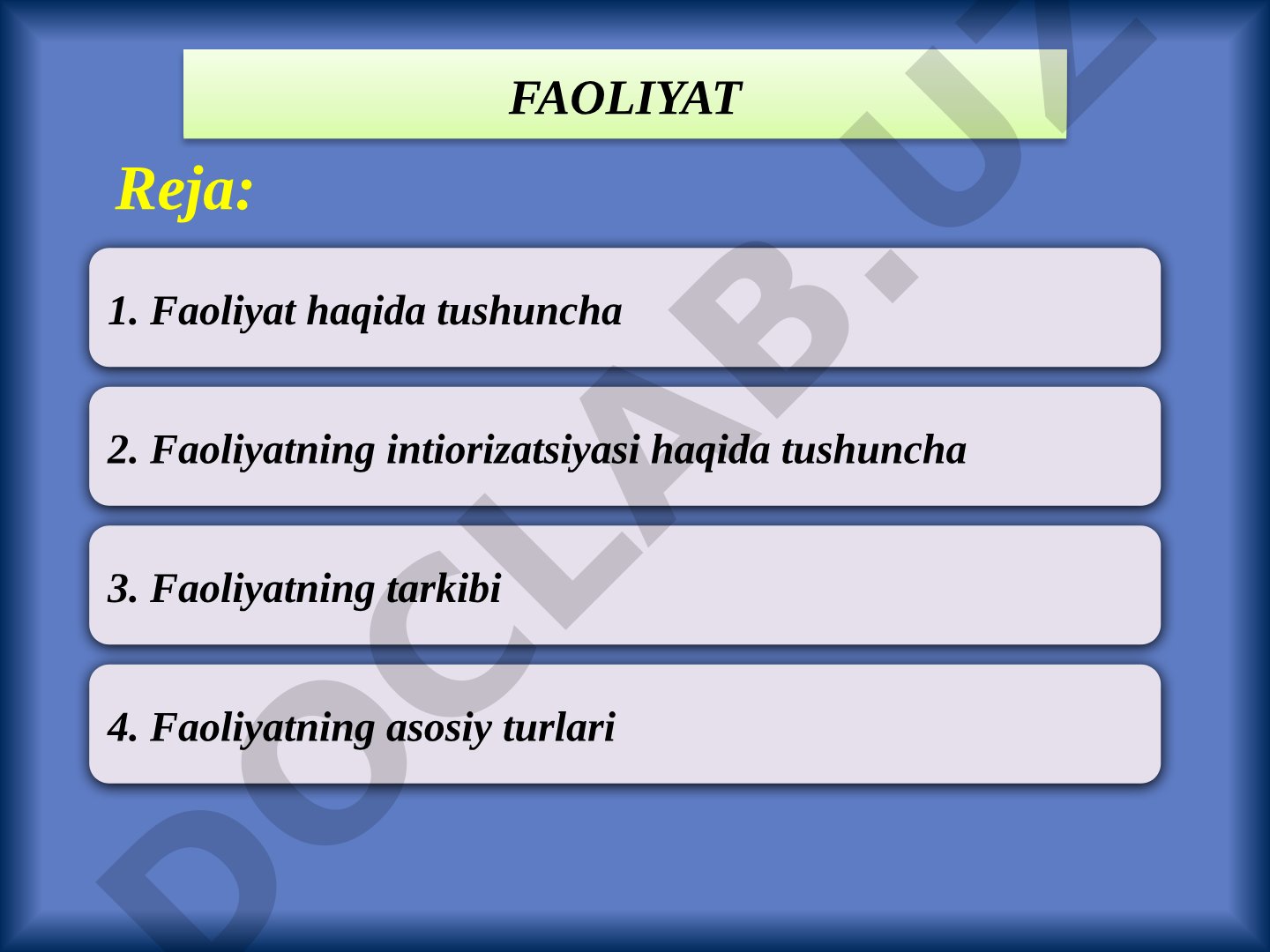 FAOLIYAT

Reja:

1. Faoliyat haqida tushuncha

2. Faoliyatning intiorizatsiyasi haqida tushuncha

3. Faoliyatning tarkibi

4. Faoliyatning asosiy turlari

DOCLAB.UZ